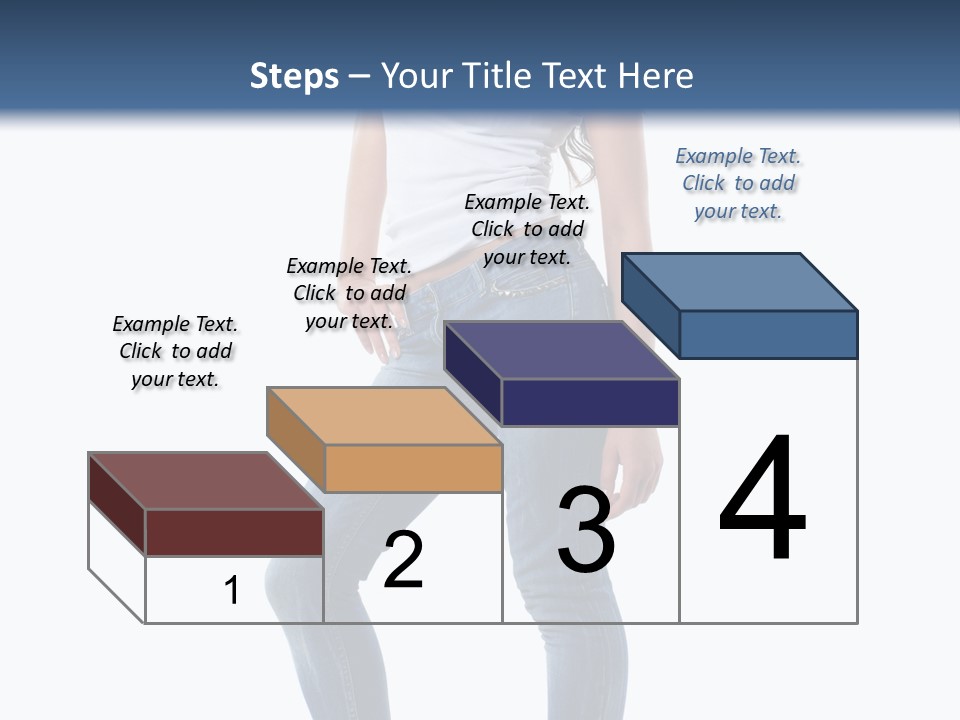 Steps – Your Title Text Here

Example Text. Click to add your text.

Example Text. Click to add your text.

Example Text. Click to add your text.

Example Text. Click to add your text.

1

2

3

4